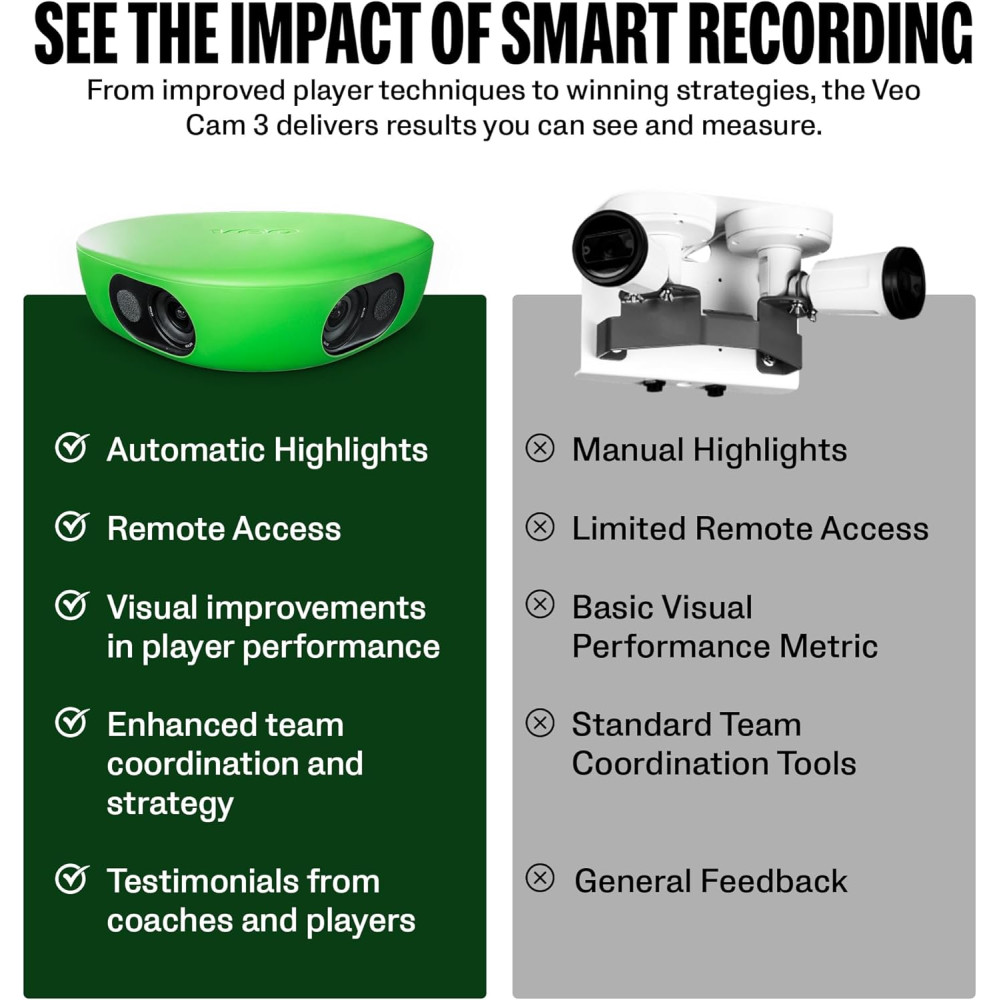 SEE THE IMPACT OF SMART RECORDING

From improved player techniques to winning strategies, the Veo Cam 3 delivers results you can see and measure.

Automatic Highlights

Remote Access

Visual improvements in player performance

Enhanced team coordination and strategy

Testimonials from coaches and players

Manual Highlights

Limited Remote Access

Basic Visual Performance Metric

Standard Team Coordination Tools

General Feedback